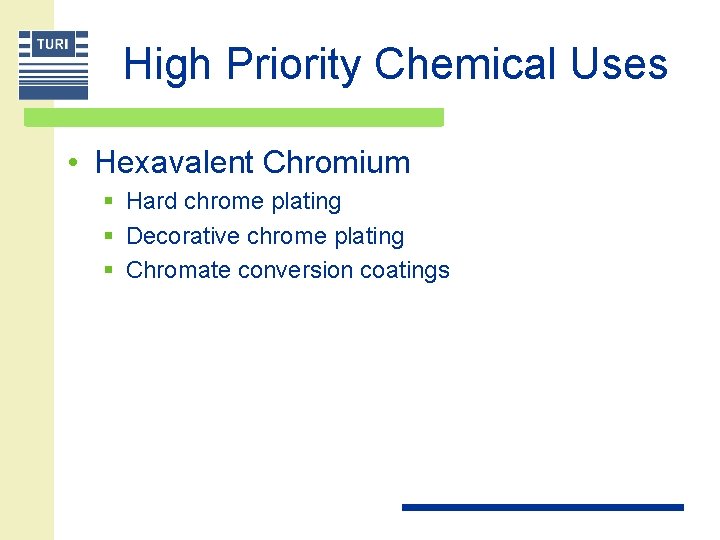 TURI

High Priority Chemical Uses

• Hexavalent Chromium
  ▪ Hard chrome plating
  ▪ Decorative chrome plating
  ▪ Chromate conversion coatings